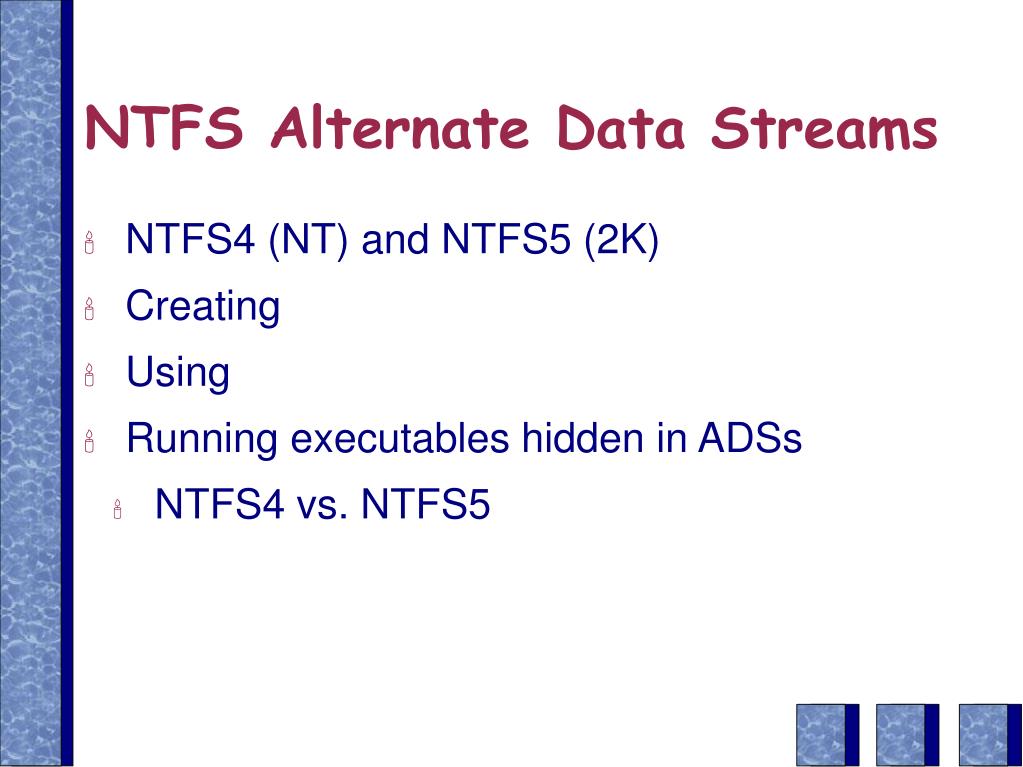 NTFS Alternate Data Streams

NTFS4 (NT) and NTFS5 (2K)

Creating

Using

Running executables hidden in ADSs

NTFS4 vs. NTFS5